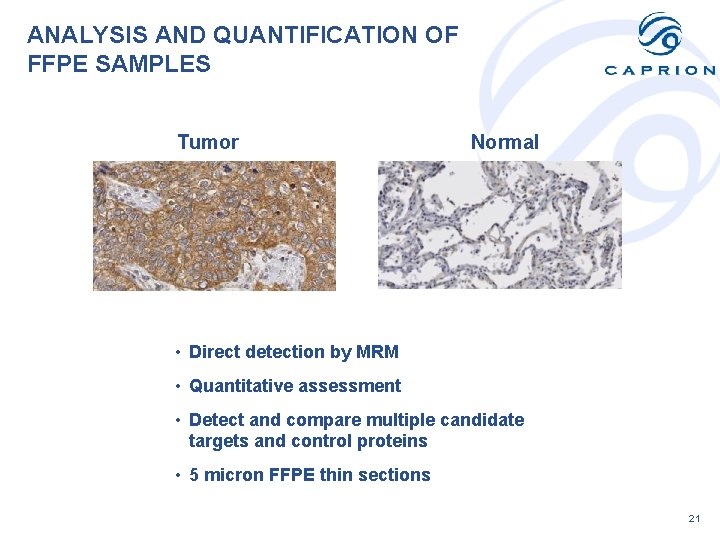 ANALYSIS AND QUANTIFICATION OF FFPE SAMPLES

CAPRION

Tumor

Normal

• Direct detection by MRM
• Quantitative assessment
• Detect and compare multiple candidate targets and control proteins
• 5 micron FFPE thin sections

21